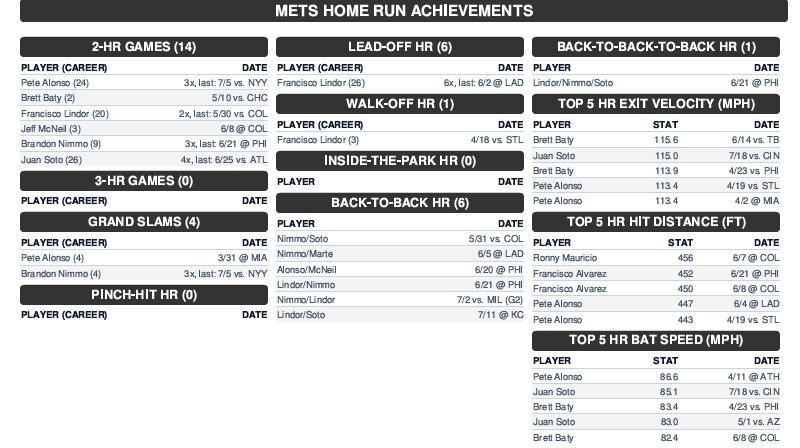 METS HOME RUN ACHIEVEMENTS

2-HR GAMES (14)

| PLAYER (CAREER) | DATE |
|---|---|
| Pete Alonso (24) | 3x, last: 7/5 vs. NYY |
| Brett Baty (2) | 5/10 vs. CHC |
| Francisco Lindor (20) | 2x, last: 5/30 vs. COL |
| Jeff McNeil (3) | 6/8 @ COL |
| Brandon Nimmo (9) | 3x, last: 6/21 @ PHI |
| Juan Soto (26) | 4x, last: 6/25 vs. ATL |

3-HR GAMES (0)

| PLAYER (CAREER) | DATE |
|---|---|

GRAND SLAMS (4)

| PLAYER (CAREER) | DATE |
|---|---|
| Pete Alonso (4) | 3/31 @ MIA |
| Brandon Nimmo (4) | 3x, last: 7/5 vs. NYY |

PINCH-HIT HR (0)

| PLAYER (CAREER) | DATE |
|---|---|

LEAD-OFF HR (6)

| PLAYER (CAREER) | DATE |
|---|---|
| Francisco Lindor (26) | 6x, last: 6/2 @ LAD |

WALK-OFF HR (1)

| PLAYER (CAREER) | DATE |
|---|---|
| Francisco Lindor (3) | 4/18 vs. STL |

INSIDE-THE-PARK HR (0)

| PLAYER | DATE |
|---|---|

BACK-TO-BACK HR (6)

| PLAYER | DATE |
|---|---|
| Nimmo/Soto | 5/31 vs. COL |
| Nimmo/Marte | 6/5 @ LAD |
| Alonso/McNeil | 6/20 @ PHI |
| Lindor/Nimmo | 6/21 @ PHI |
| Nimmo/Lindor | 7/2 vs. MIL (G2) |
| Lindor/Soto | 7/11 @ KC |

BACK-TO-BACK-TO-BACK HR (1)

| PLAYER | DATE |
|---|---|
| Lindor/Nimmo/Soto | 6/21 @ PHI |

TOP 5 HR EXIT VELOCITY (MPH)

| PLAYER | STAT | DATE |
|---|---|---|
| Brett Baty | 115.6 | 6/14 vs. TB |
| Juan Soto | 115.0 | 7/18 vs. CIN |
| Brett Baty | 113.9 | 4/23 vs. PHI |
| Pete Alonso | 113.4 | 4/19 vs. STL |
| Pete Alonso | 113.4 | 4/2 @ MIA |

TOP 5 HR HIT DISTANCE (FT)

| PLAYER | STAT | DATE |
|---|---|---|
| Ronny Mauricio | 456 | 6/7 @ COL |
| Francisco Alvarez | 452 | 6/21 @ PHI |
| Francisco Alvarez | 450 | 6/8 @ COL |
| Pete Alonso | 447 | 6/4 @ LAD |
| Pete Alonso | 443 | 4/19 vs. STL |

TOP 5 HR BAT SPEED (MPH)

| PLAYER | STAT | DATE |
|---|---|---|
| Pete Alonso | 86.6 | 4/11 @ ATH |
| Juan Soto | 85.1 | 7/18 vs. CIN |
| Brett Baty | 83.4 | 4/23 vs. PHI |
| Juan Soto | 83.0 | 5/1 vs. AZ |
| Brett Baty | 82.4 | 6/8 @ COL |